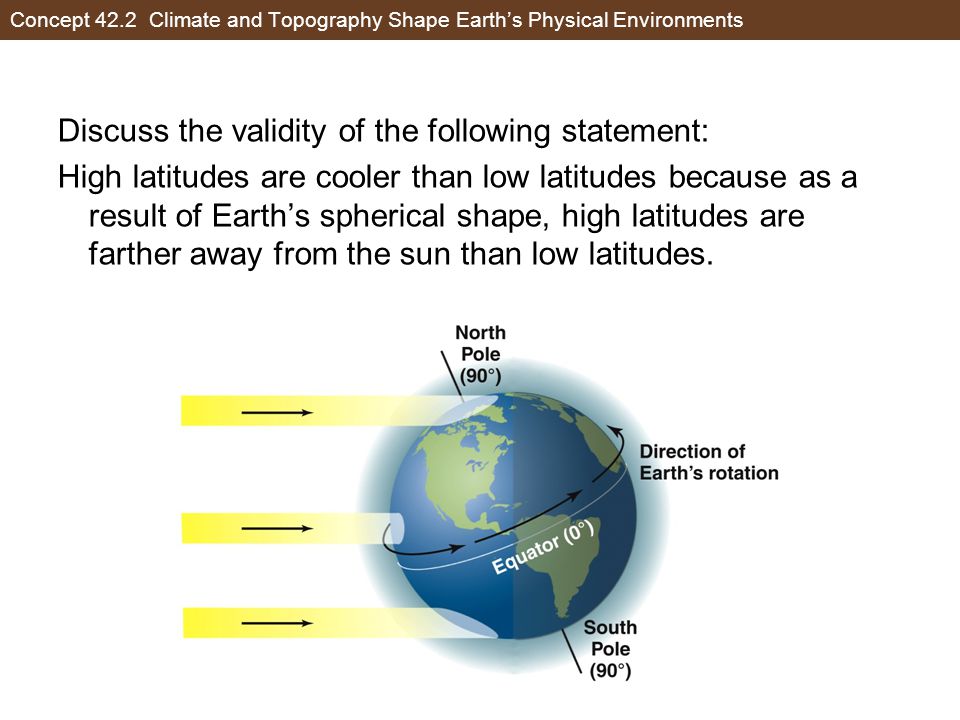 Concept 42.2 Climate and Topography Shape Earth's Physical Environments

Discuss the validity of the following statement:

High latitudes are cooler than low latitudes because as a result of Earth's spherical shape, high latitudes are farther away from the sun than low latitudes.

North Pole (90°)

Direction of Earth's rotation

Equator (0°)

South Pole (90°)